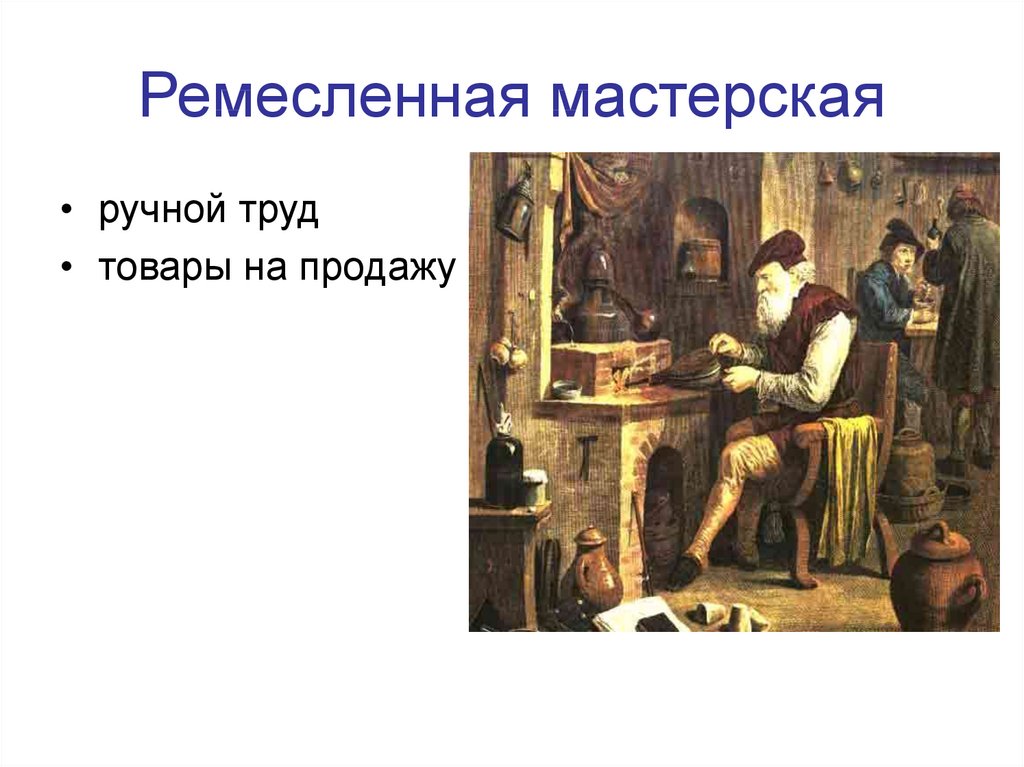 Ремесленная мастерская

• ручной труд
• товары на продажу